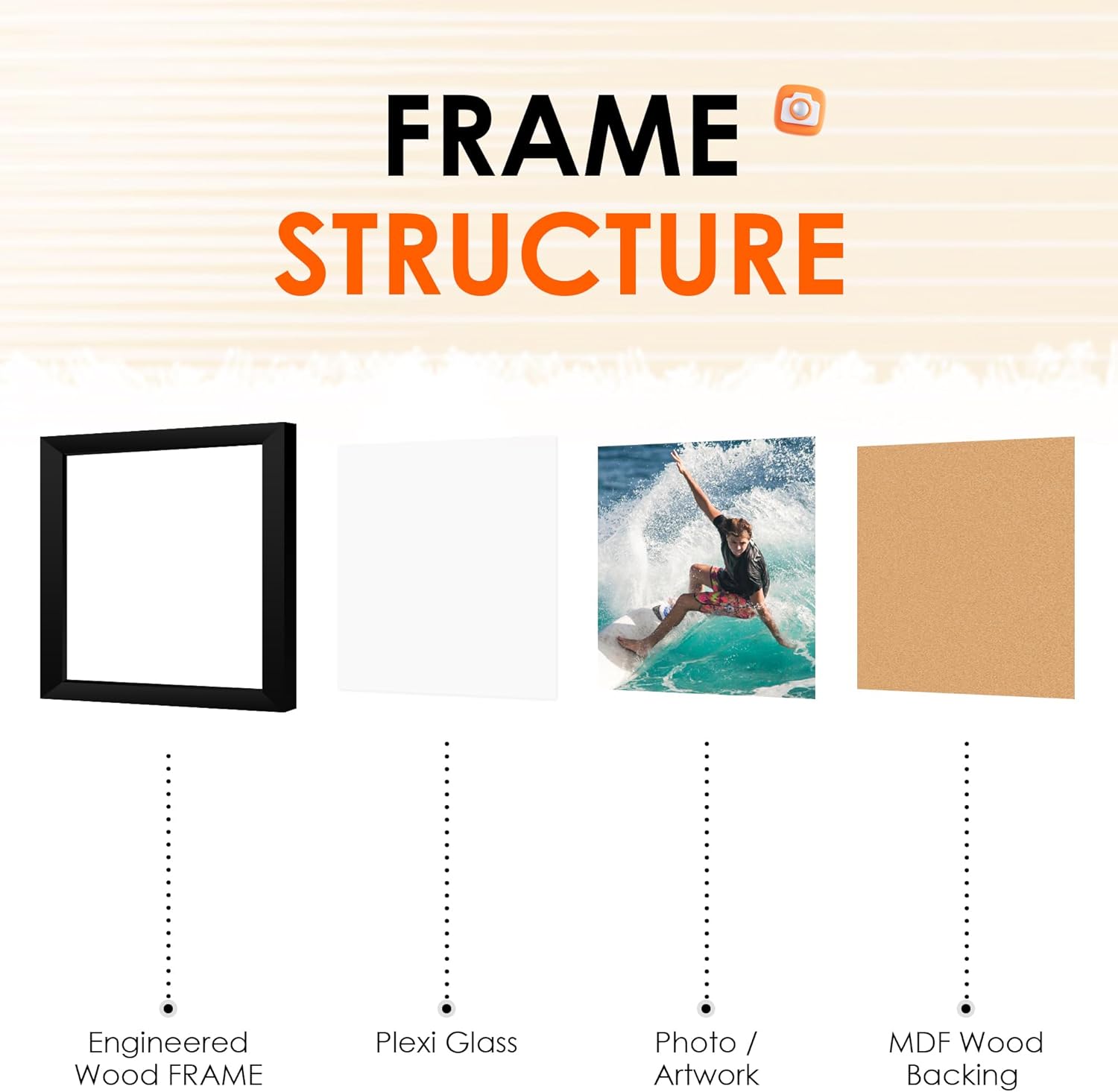 FRAME
STRUCTURE

Engineered Wood FRAME

Plexi Glass

Photo / Artwork

MDF Wood Backing